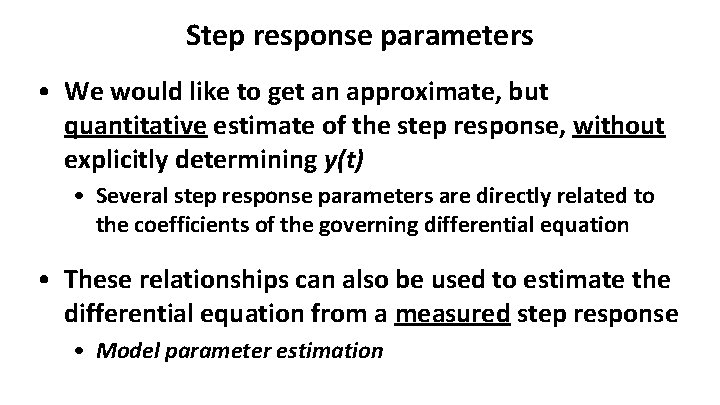 Step response parameters

• We would like to get an approximate, but quantitative estimate of the step response, without explicitly determining $y(t)$

• Several step response parameters are directly related to the coefficients of the governing differential equation

• These relationships can also be used to estimate the differential equation from a measured step response

• Model parameter estimation